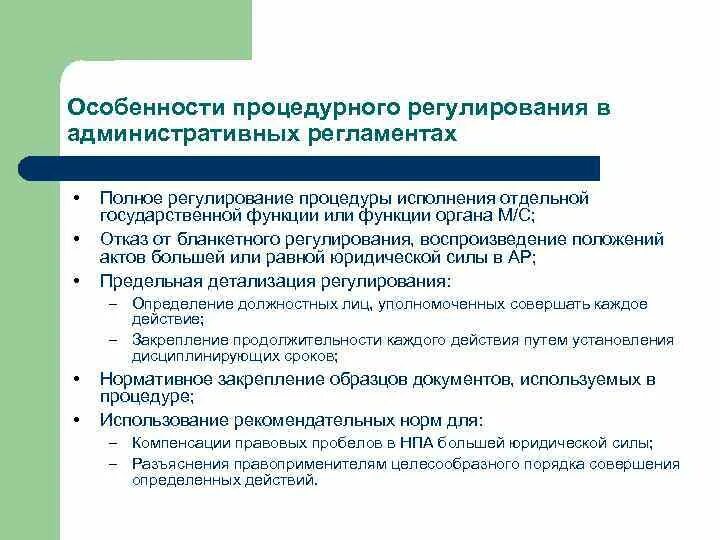 Особенности процедурного регулирования в административных регламентах

• Полное регулирование процедуры исполнения отдельной государственной функции или функции органа М/С;
• Отказ от бланкетного регулирования, воспроизведение положений актов большей или равной юридической силы в АР;
• Предельная детализация регулирования:
– Определение должностных лиц, уполномоченных совершать каждое действие;
– Закрепление продолжительности каждого действия путем установления дисциплинирующих сроков;
• Нормативное закрепление образцов документов, используемых в процедуре;
• Использование рекомендательных норм для:
– Компенсации правовых пробелов в НПА большей юридической силы;
– Разъяснения правоприменителям целесообразного порядка совершения определенных действий.